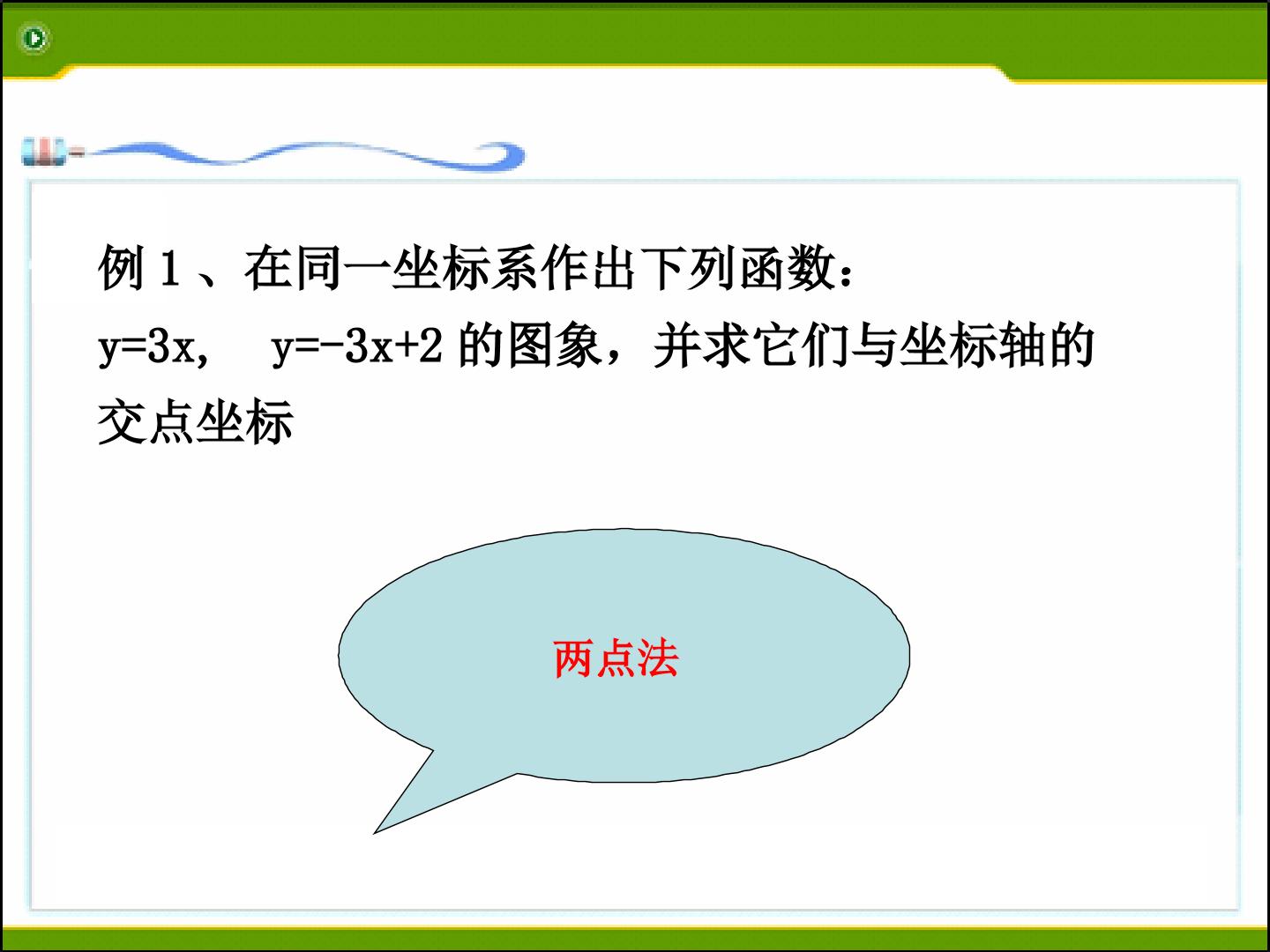 例1、在同一坐标系作出下列函数：$y=3x$， $y=-3x+2$的图象，并求它们与坐标轴的交点坐标

两点法